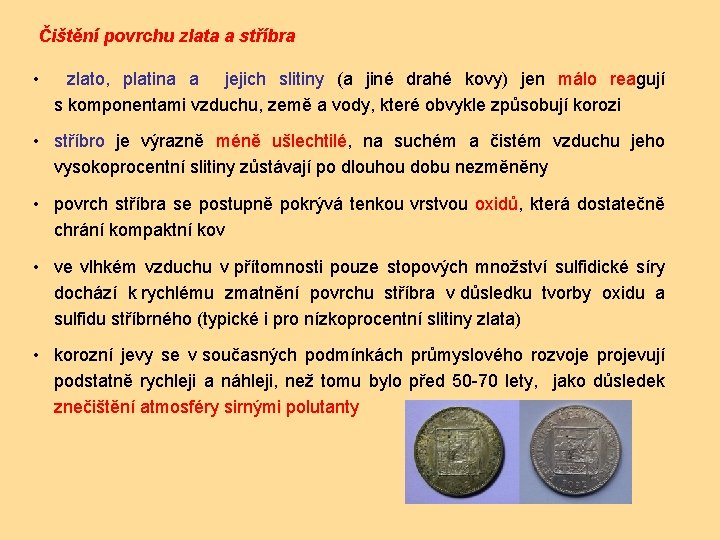 Čištění povrchu zlata a stříbra

• zlato, platina a jejich slitiny (a jiné drahé kovy) jen málo reagují s komponentami vzduchu, země a vody, které obvykle způsobují korozi

• stříbro je výrazně méně ušlechtilé, na suchém a čistém vzduchu jeho vysokoprocentní slitiny zůstávají po dlouhou dobu nezměněny

• povrch stříbra se postupně pokrývá tenkou vrstvou oxidů, která dostatečně chrání kompaktní kov

• ve vlhkém vzduchu v přítomnosti pouze stopových množství sulfidické síry dochází k rychlému zmatnění povrchu stříbra v důsledku tvorby oxidu a sulfidu stříbrného (typické i pro nízkoprocentní slitiny zlata)

• korozní jevy se v současných podmínkách průmyslového rozvoje projevují podstatně rychleji a náhleji, než tomu bylo před 50-70 lety, jako důsledek znečištění atmosféry sirnými polutanty